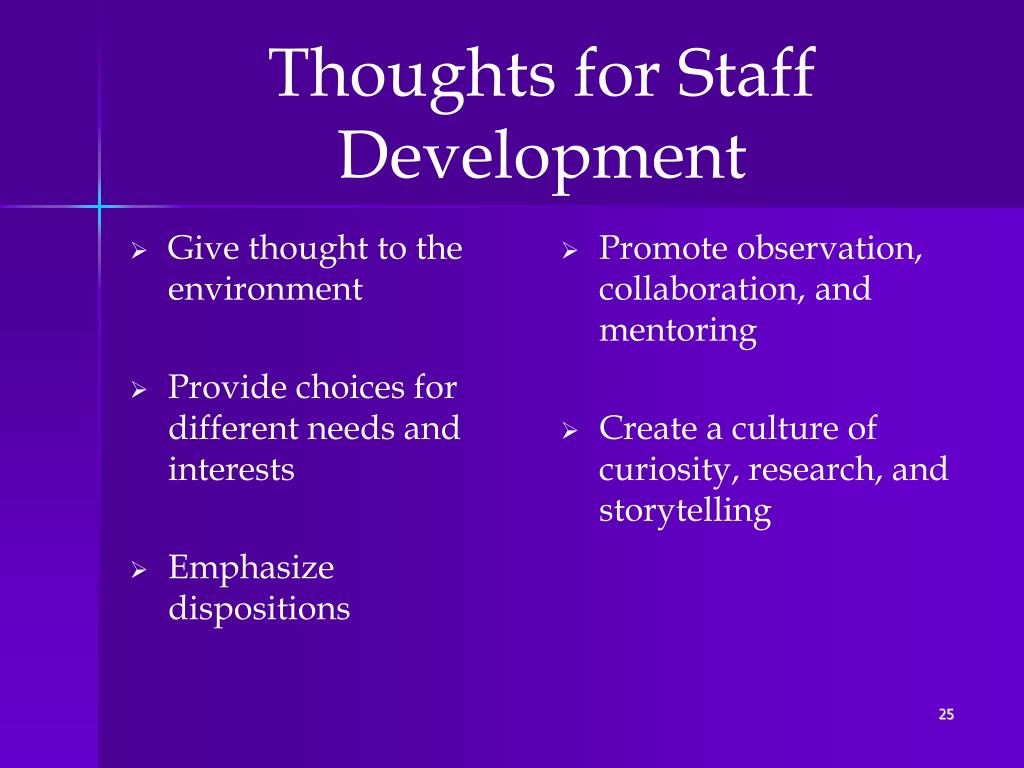 Thoughts for Staff Development

➢ Give thought to the environment

➢ Provide choices for different needs and interests

➢ Emphasize dispositions

➢ Promote observation, collaboration, and mentoring

➢ Create a culture of curiosity, research, and storytelling

25